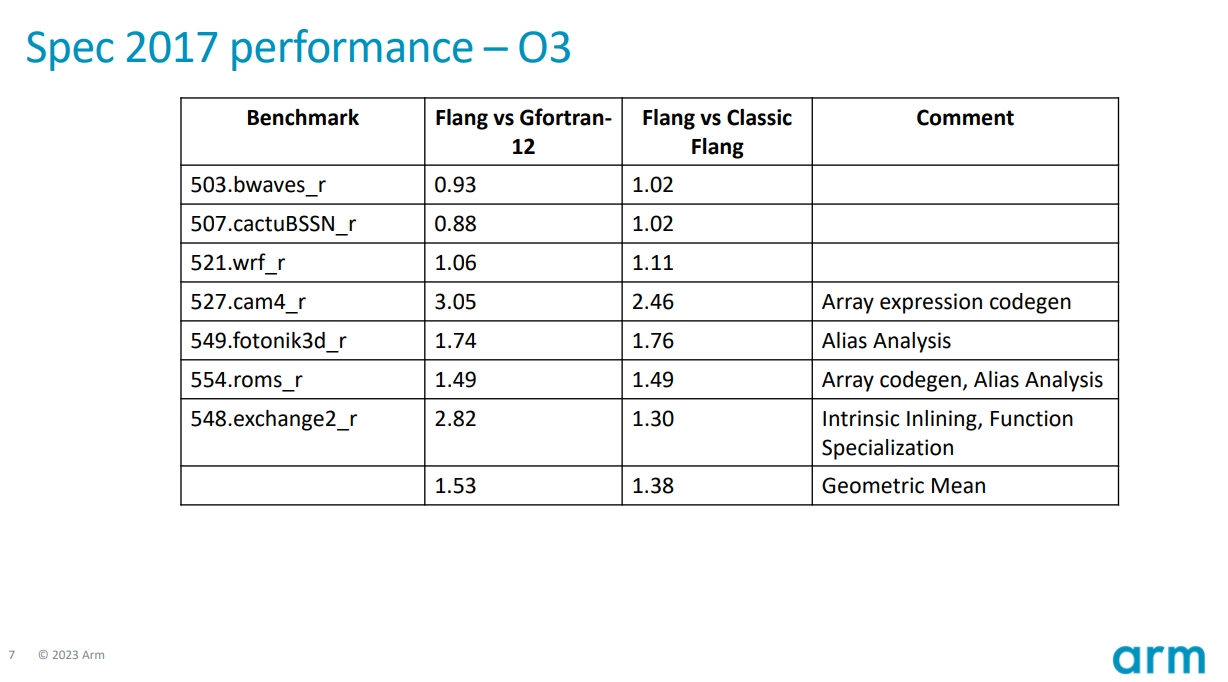 Spec 2017 performance – O3

| Benchmark | Flang vs Gfortran-12 | Flang vs Classic Flang | Comment |
|---|---|---|---|
| 503.bwaves_r | 0.93 | 1.02 | |
| 507.cactuBSSN_r | 0.88 | 1.02 | |
| 521.wrf_r | 1.06 | 1.11 | |
| 527.cam4_r | 3.05 | 2.46 | Array expression codegen |
| 549.fotonik3d_r | 1.74 | 1.76 | Alias Analysis |
| 554.roms_r | 1.49 | 1.49 | Array codegen, Alias Analysis |
| 548.exchange2_r | 2.82 | 1.30 | Intrinsic Inlining, Function Specialization |
| | 1.53 | 1.38 | Geometric Mean |

7 © 2023 Arm

arm